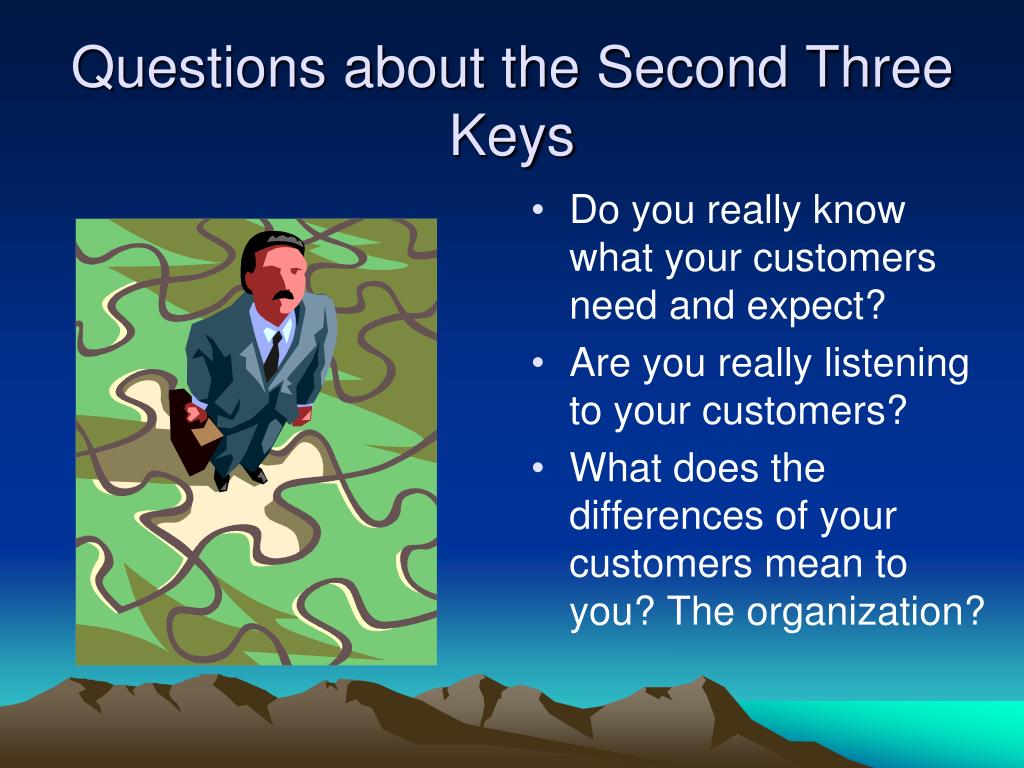 Questions about the Second Three Keys

• Do you really know what your customers need and expect?
• Are you really listening to your customers?
• What does the differences of your customers mean to you? The organization?